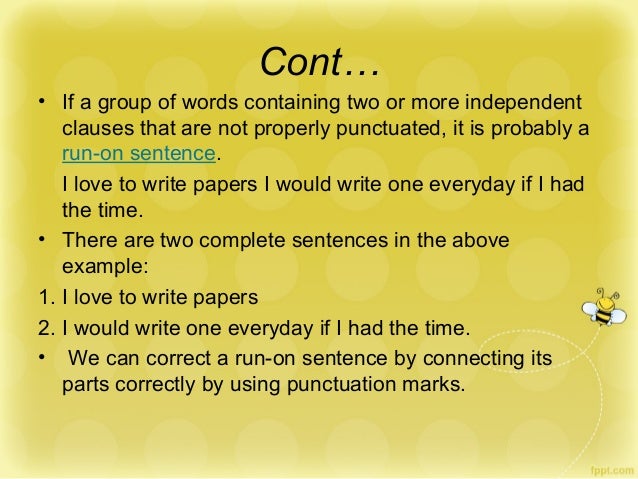 Cont…

• If a group of words containing two or more independent clauses that are not properly punctuated, it is probably a run-on sentence.

I love to write papers I would write one everyday if I had the time.

• There are two complete sentences in the above example:

1. I love to write papers

2. I would write one everyday if I had the time.

• We can correct a run-on sentence by connecting its parts correctly by using punctuation marks.

fppt.com